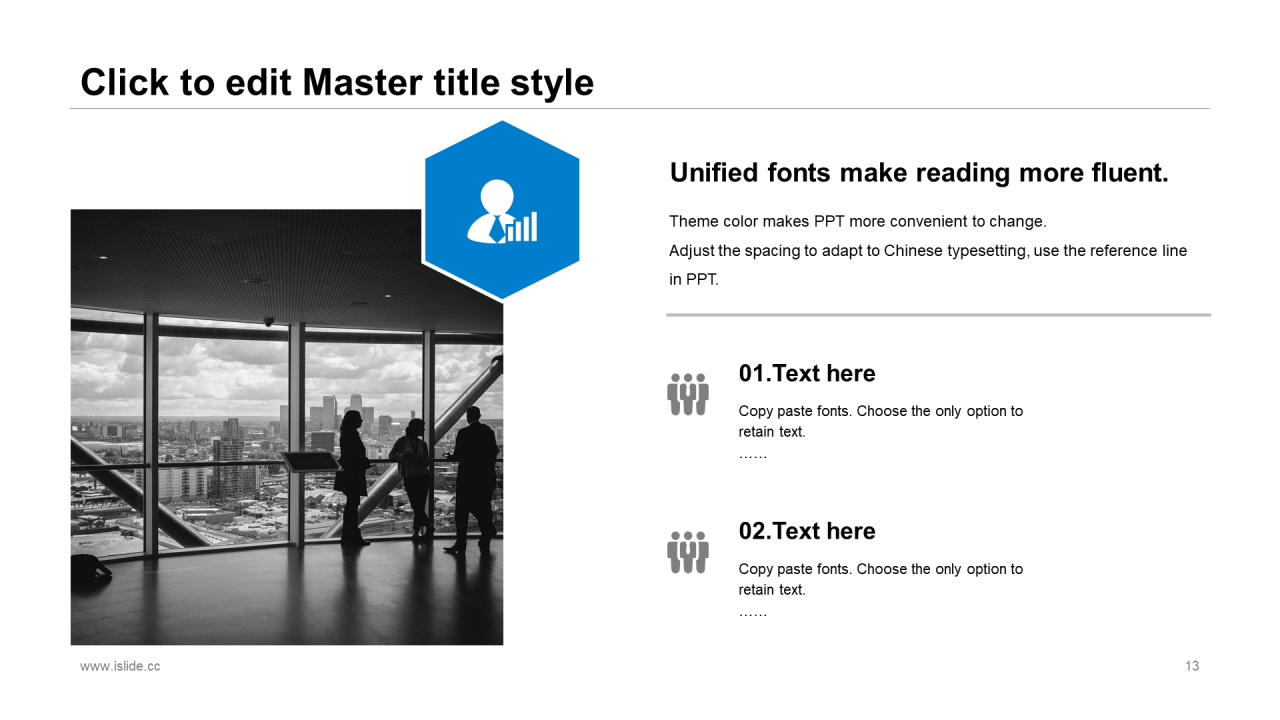 Click to edit Master title style

Unified fonts make reading more fluent.

Theme color makes PPT more convenient to change.
Adjust the spacing to adapt to Chinese typesetting, use the reference line in PPT.

01.Text here

Copy paste fonts. Choose the only option to retain text.
……

02.Text here

Copy paste fonts. Choose the only option to retain text.
……

www.islide.cc

13